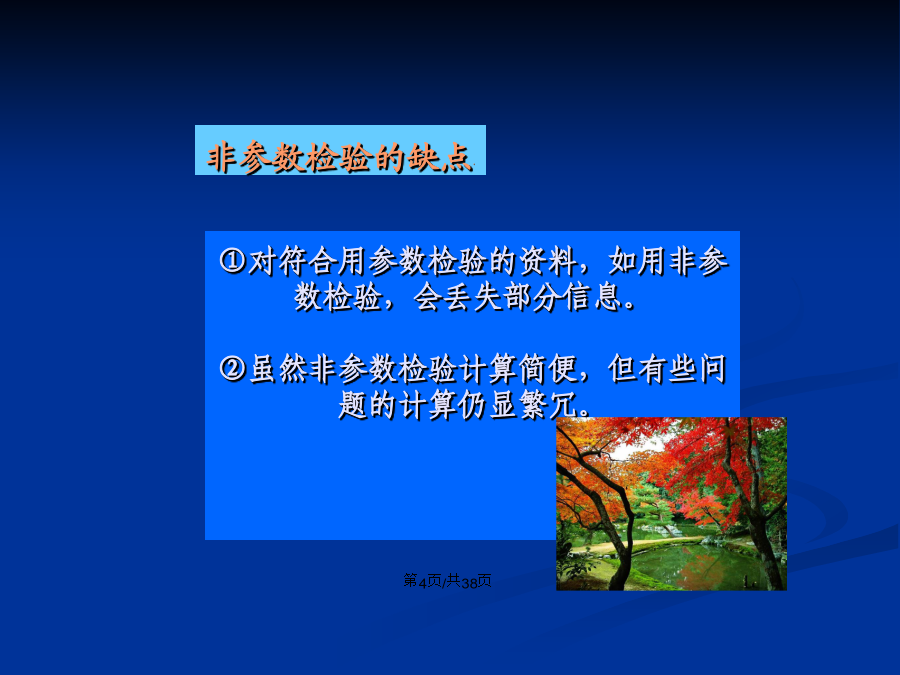 非参数检验的缺点

①对符合用参数检验的资料，如用非参数检验，会丢失部分信息。

②虽然非参数检验计算简便，但有些问题的计算仍显繁冗。

第4页/共38页